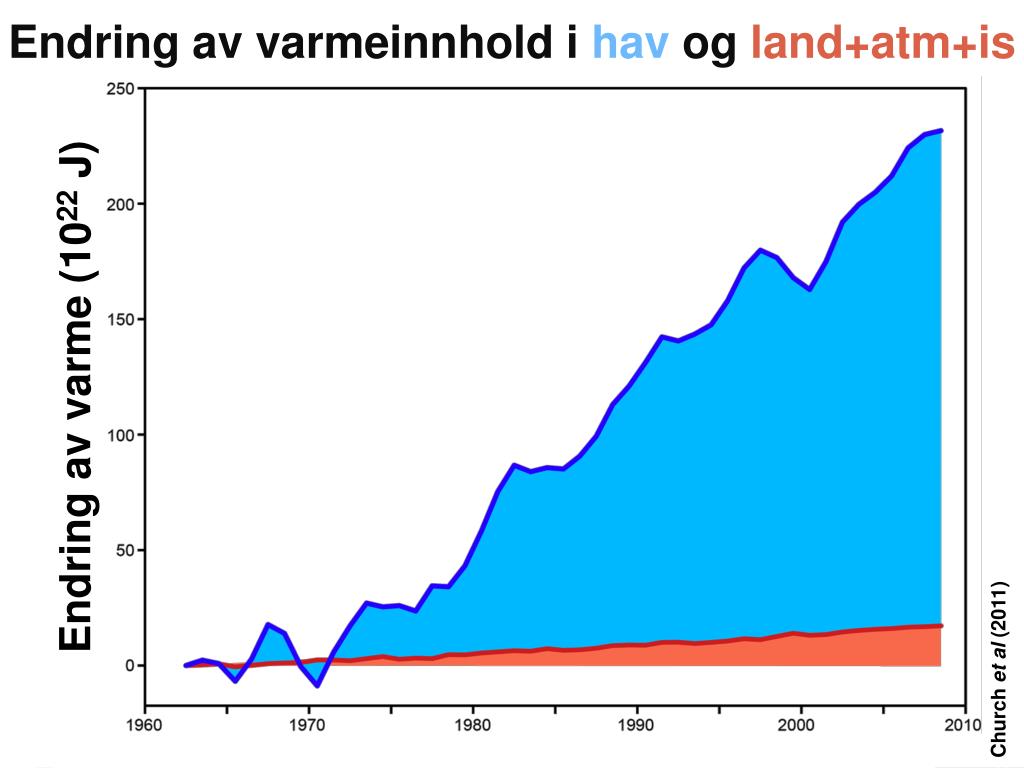 Endring av varmeinnhold i hav og land+atm+is

Endring av varme ($10^{22}$ J)

250
200
150
100
50
0

1960
1970
1980
1990
2000
2010

Church et al (2011)